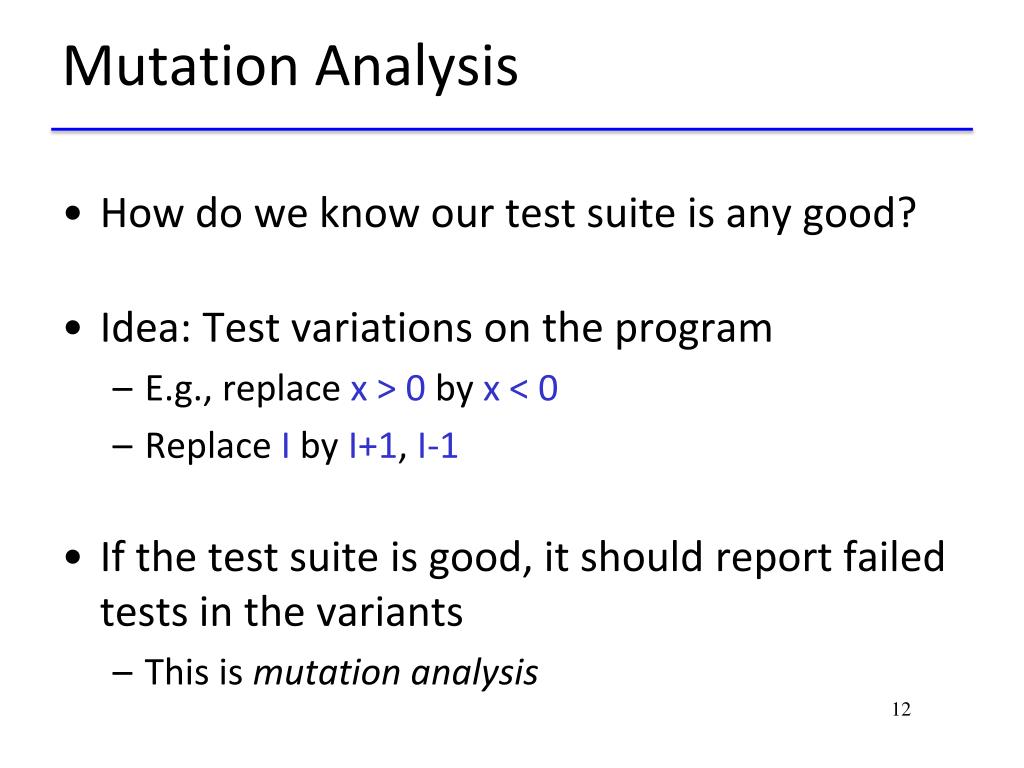 Mutation Analysis

• How do we know our test suite is any good?

• Idea: Test variations on the program
– E.g., replace x > 0 by x < 0
– Replace I by I+1, I-1

• If the test suite is good, it should report failed tests in the variants
– This is mutation analysis

12